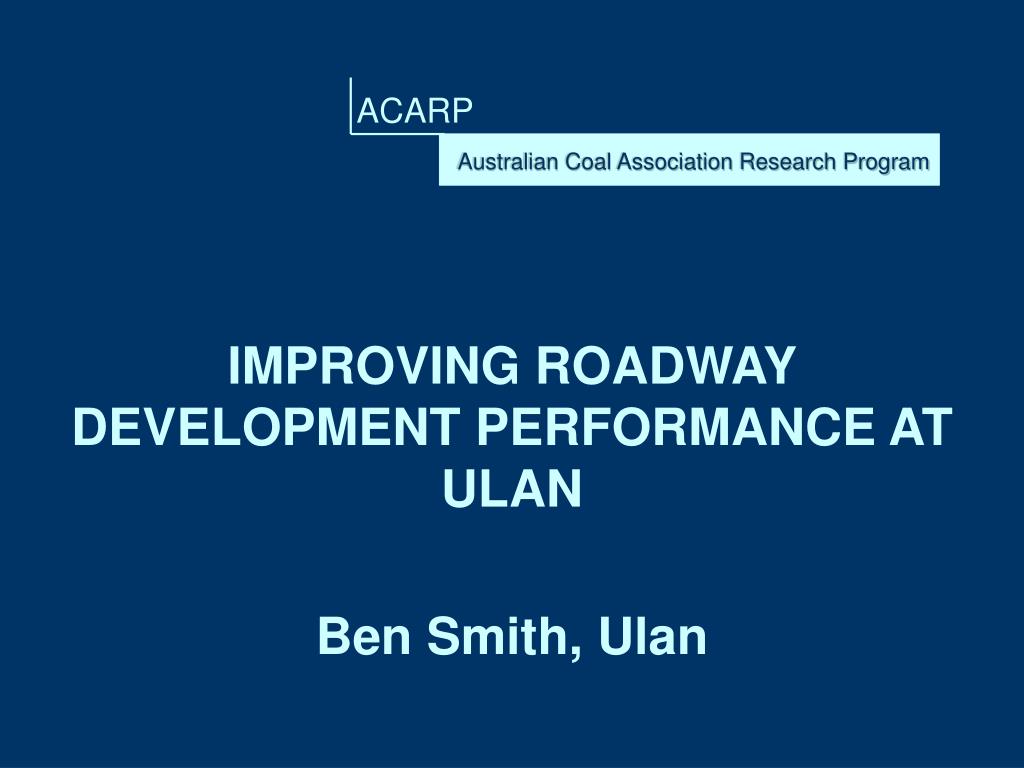 ACARP

Australian Coal Association Research Program

IMPROVING ROADWAY DEVELOPMENT PERFORMANCE AT ULAN

Ben Smith, Ulan